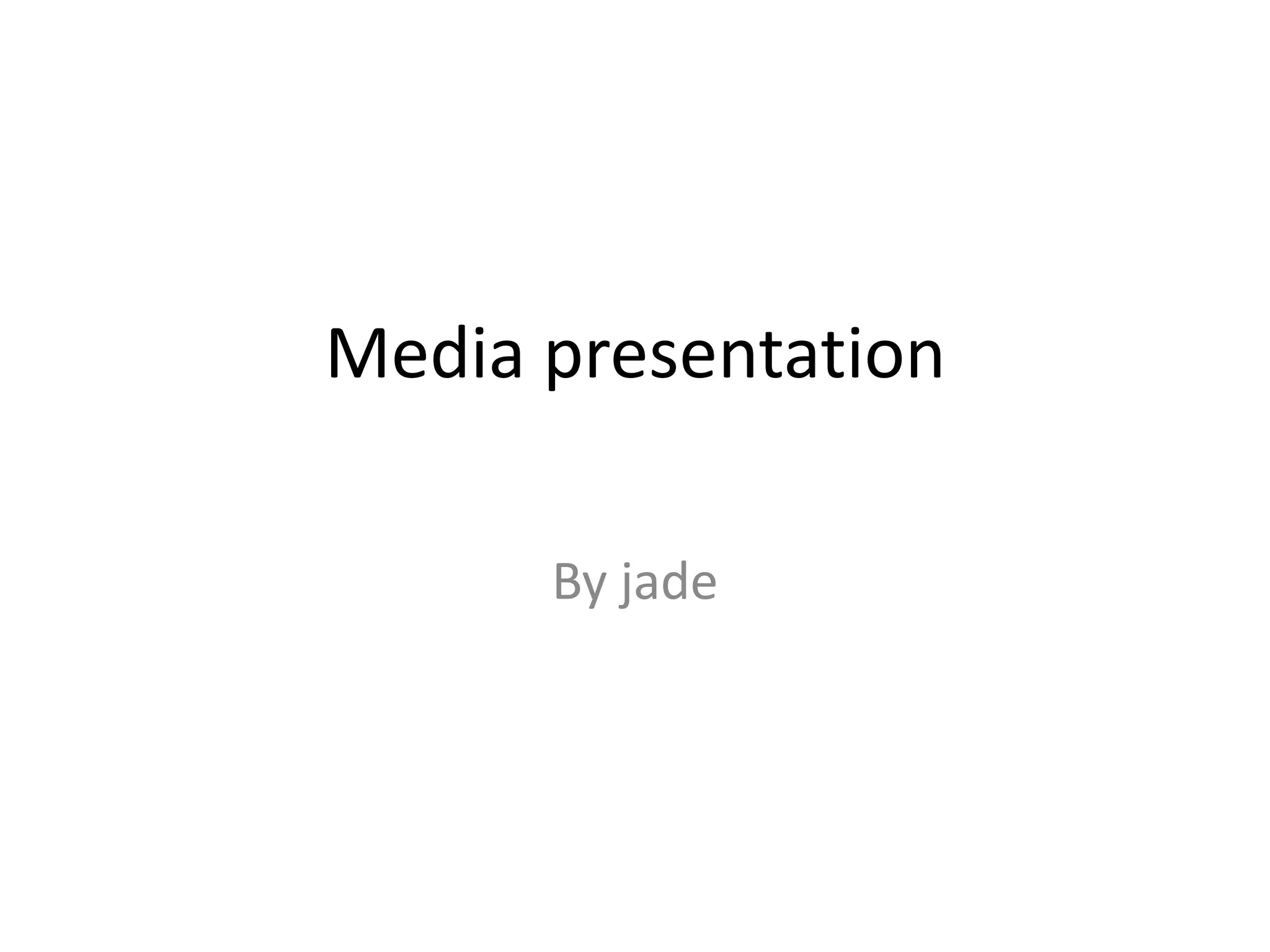 Media presentation

By jade